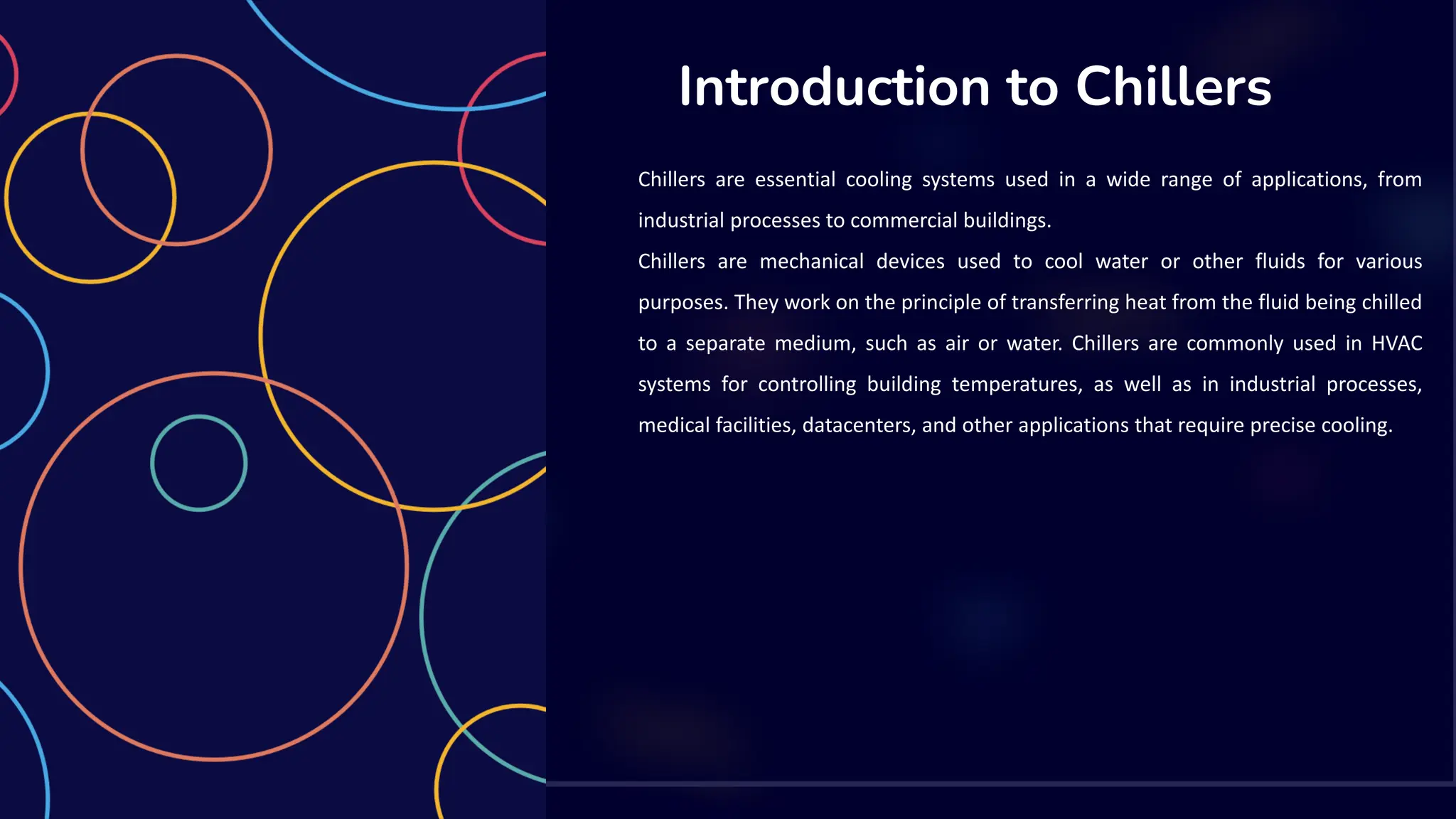 Introduction to Chillers

Chillers are essential cooling systems used in a wide range of applications, from industrial processes to commercial buildings.

Chillers are mechanical devices used to cool water or other fluids for various purposes. They work on the principle of transferring heat from the fluid being chilled to a separate medium, such as air or water. Chillers are commonly used in HVAC systems for controlling building temperatures, as well as in industrial processes, medical facilities, datacenters, and other applications that require precise cooling.